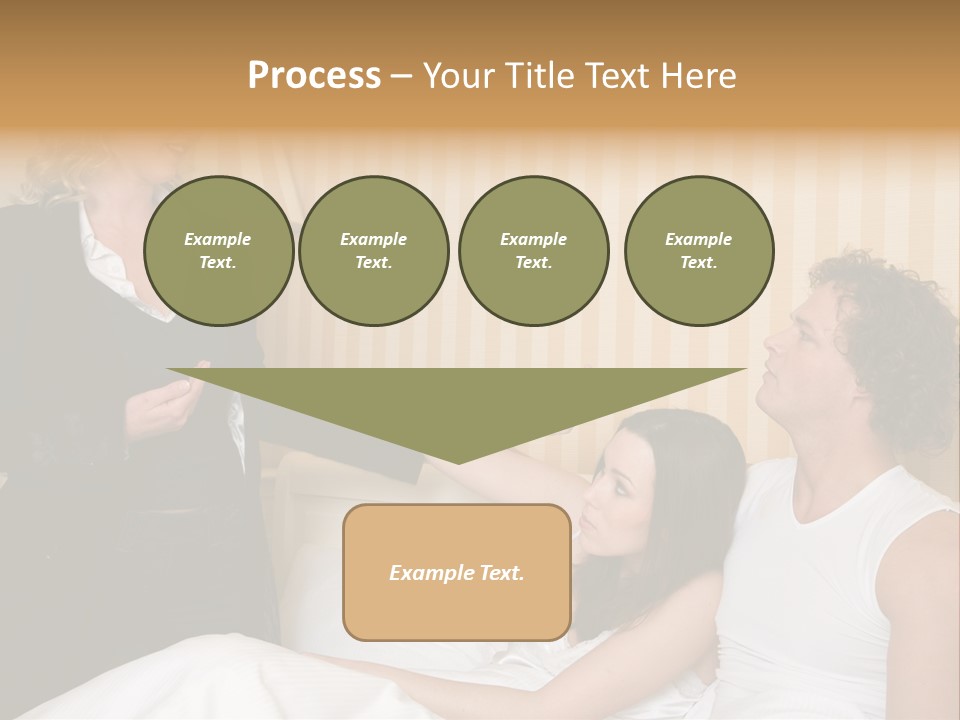 Process – Your Title Text Here

Example Text.

Example Text.

Example Text.

Example Text.

Example Text.